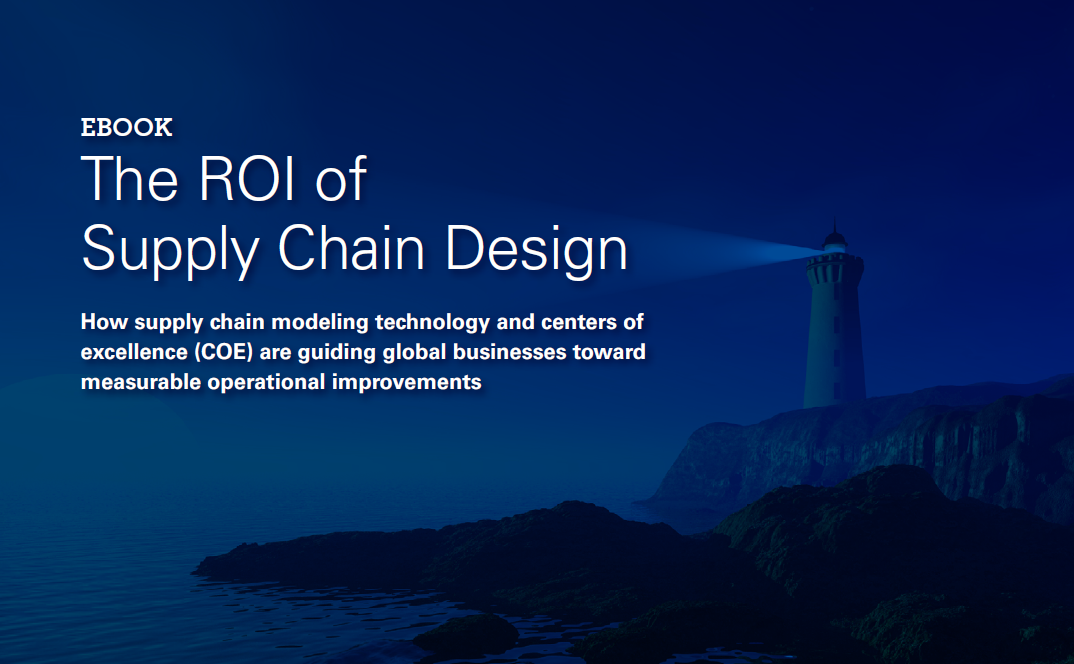 EBOOK

The ROI of Supply Chain Design

How supply chain modeling technology and centers of excellence (COE) are guiding global businesses toward measurable operational improvements